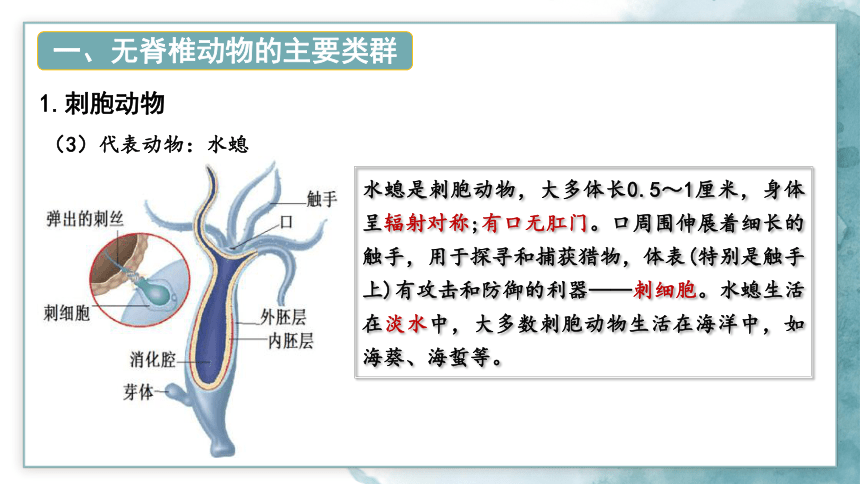 一、无脊椎动物的主要类群

1. 刺胞动物

（3）代表动物：水螅

弹出的刺丝

刺细胞

触手

口

外胚层

内胚层

消化腔

芽体

水螅是刺胞动物，大多体长0.5～1厘米，身体呈辐射对称；有口无肛门。口周围伸展着细长的触手，用于探寻和捕获猎物，体表(特别是触手上)有攻击和防御的利器——刺细胞。水螅生活在淡水中，大多数刺胞动物生活在海洋中，如海葵、海蜇等。